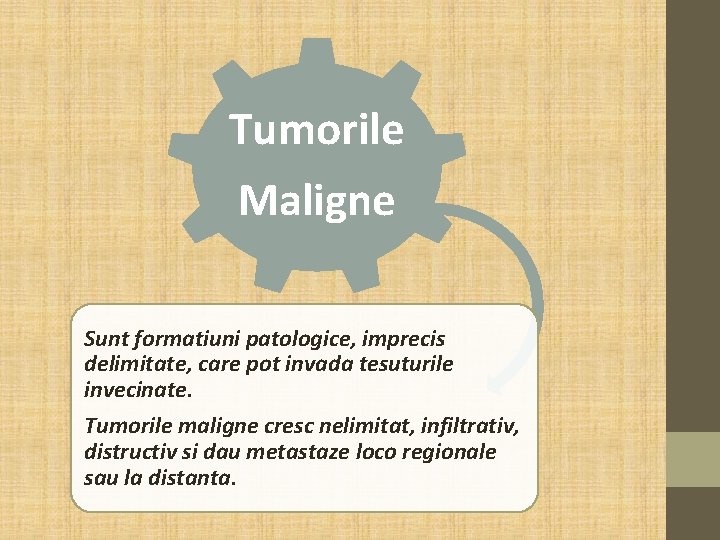 Tumorile Maligne

Sunt formatiuni patologice, imprecis delimitate, care pot invada tesuturile invecinate.

Tumorile maligne cresc nelimitat, infiltrativ, distructiv si dau metastaze loco regionale sau la distanta.